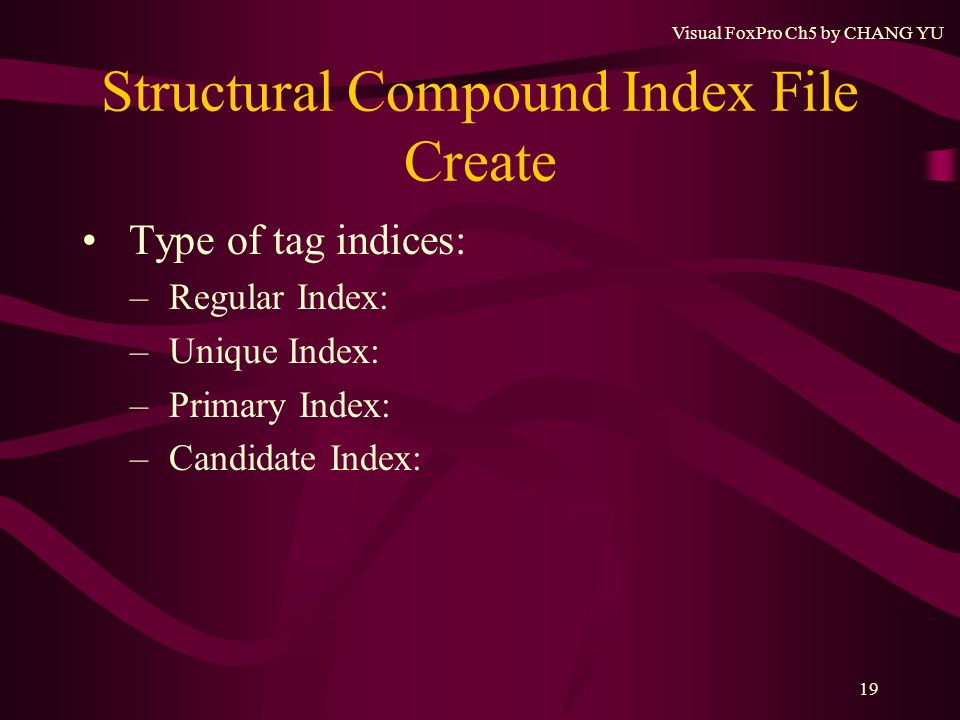 Visual FoxPro Ch5 by CHANG YU

Structural Compound Index File Create

• Type of tag indices:
– Regular Index:
– Unique Index:
– Primary Index:
– Candidate Index:

19